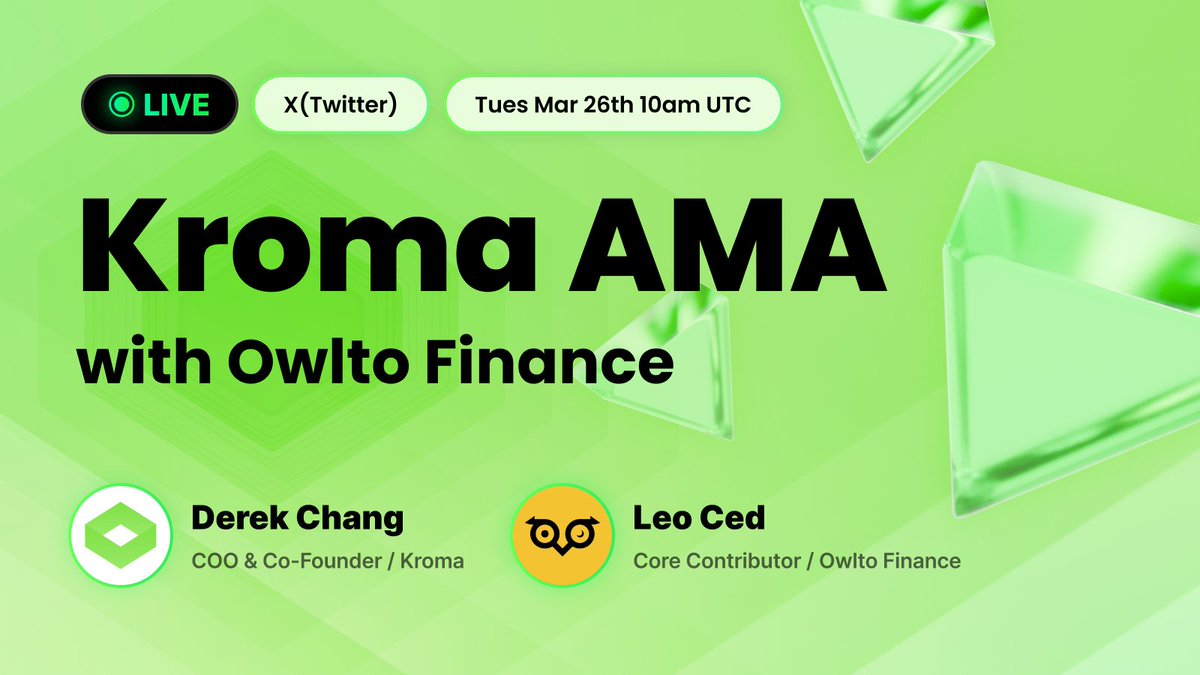 LIVE

X(Twitter)

Tues Mar 26th 10am UTC

Kroma AMA

with Owlto Finance

Derek Chang

COO & Co-Founder / Kroma

Leo Ced

Core Contributor / Owlto Finance